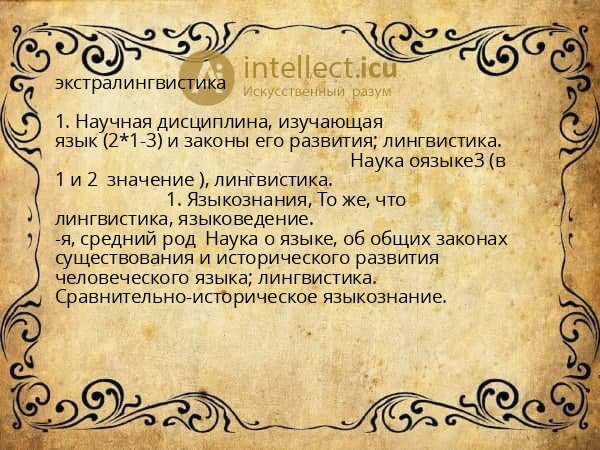 intellect.icu
Искусственный разум

экстралингвистика

1. Научная дисциплина, изучающая язык (2*1-3) и законы его развития; лингвистика. Наука оязыке3 (в 1 и 2  значение ), лингвистика. 1. Языкознания, То же, что лингвистика, языковедение.
-я, средний род  Наука о языке, об общих законах существования и исторического развития человеческого языка; лингвистика. Сравнительно-историческое языкознание.